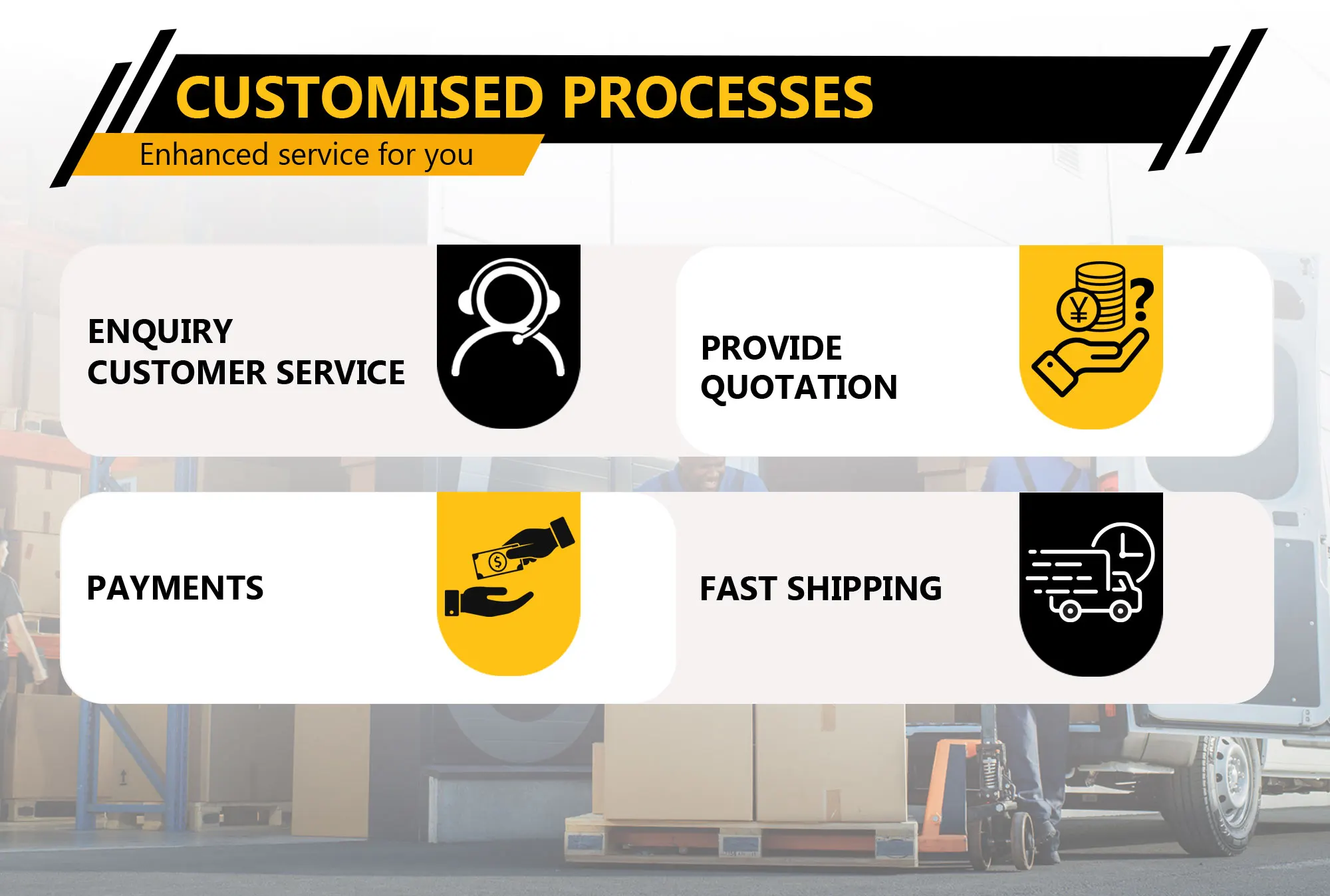 CUSTOMISED PROCESSES

Enhanced service for you

ENQUIRY CUSTOMER SERVICE

PROVIDE QUOTATION

PAYMENTS

FAST SHIPPING